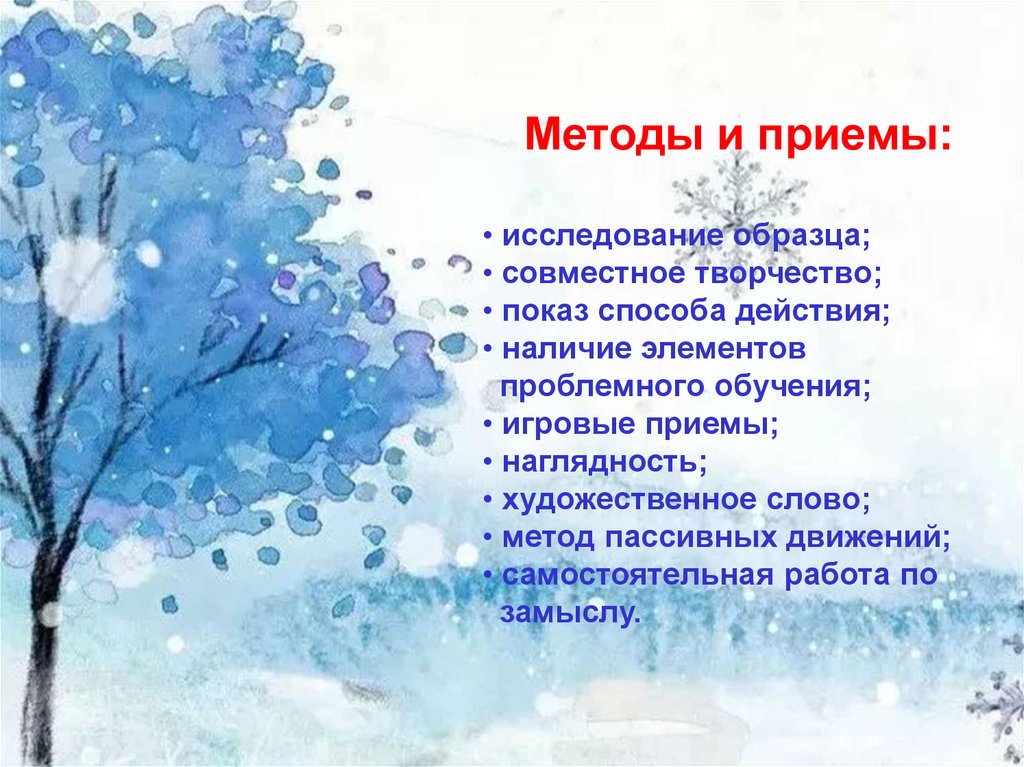 Методы и приемы:

• исследование образца;
• совместное творчество;
• показ способа действия;
• наличие элементов проблемного обучения;
• игровые приемы;
• наглядность;
• художественное слово;
• метод пассивных движений;
• самостоятельная работа по замыслу.